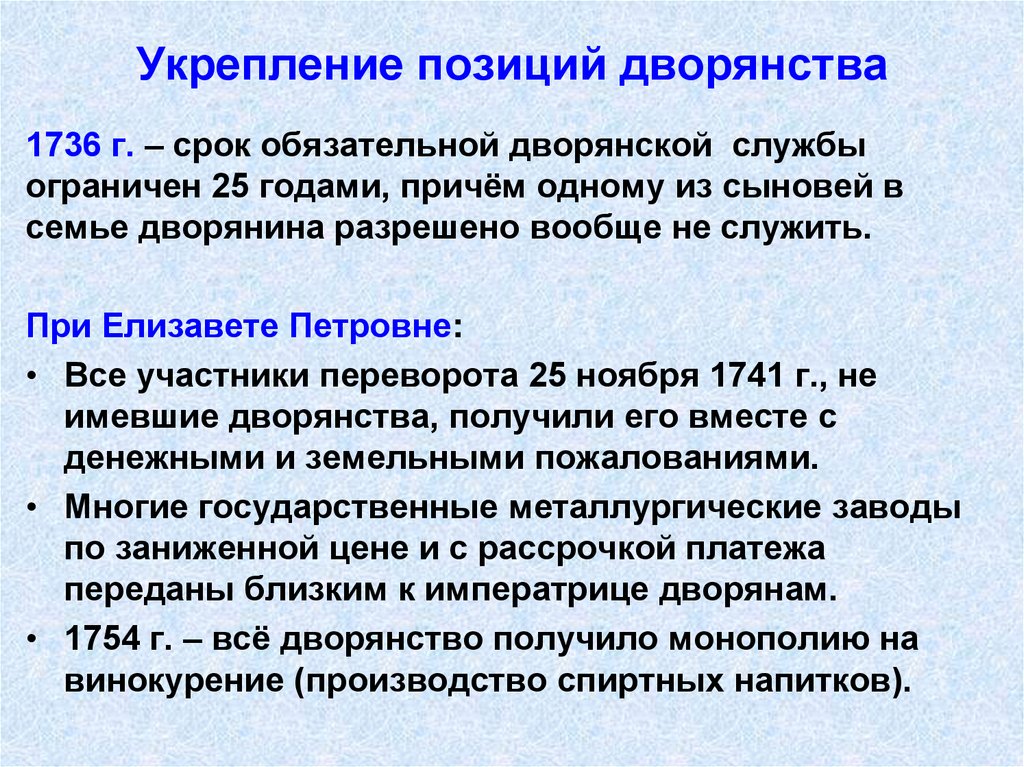 Укрепление позиций дворянства

1736 г. – срок обязательной дворянской службы ограничен 25 годами, причём одному из сыновей в семье дворянина разрешено вообще не служить.

При Елизавете Петровне:

• Все участники переворота 25 ноября 1741 г., не имевшие дворянства, получили его вместе с денежными и земельными пожалованиями.
• Многие государственные металлургические заводы по заниженной цене и с рассрочкой платежа переданы близким к императрице дворянам.
• 1754 г. – всё дворянство получило монополию на винокурение (производство спиртных напитков).